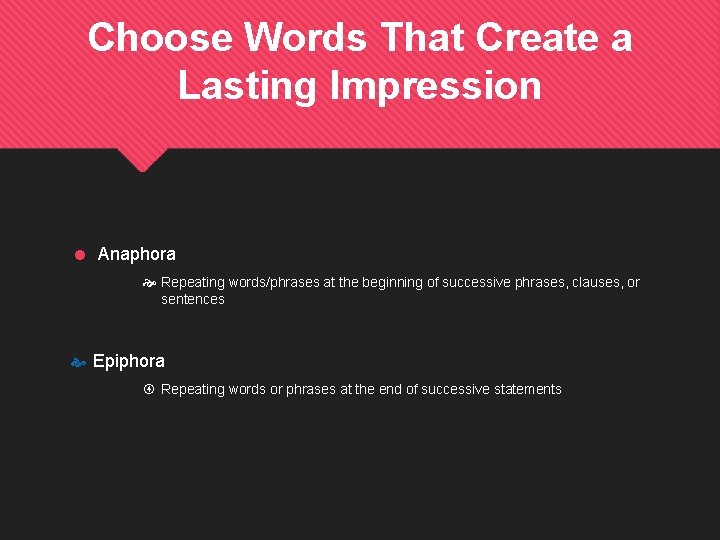 Choose Words That Create a Lasting Impression

Anaphora

Repeating words/phrases at the beginning of successive phrases, clauses, or sentences

Epiphora

Repeating words or phrases at the end of successive statements